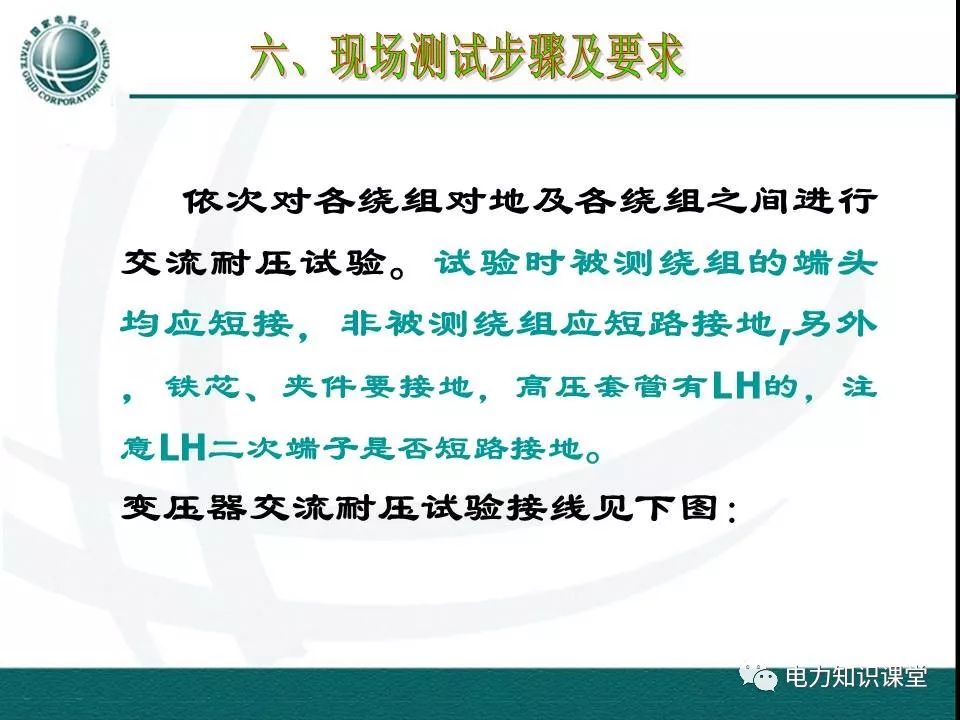 国家电网公司
STATE GRID CORPORATION OF CHINA

六、现场测试步骤及要求

依次对各绕组对地及各绕组之间进行交流耐压试验。试验时被测绕组的端头均应短接，非被测绕组应短路接地,另外，铁芯、夹件要接地，高压套管有LH的，注意LH二次端子是否短路接地。

变压器交流耐压试验接线见下图：

电力知识课堂